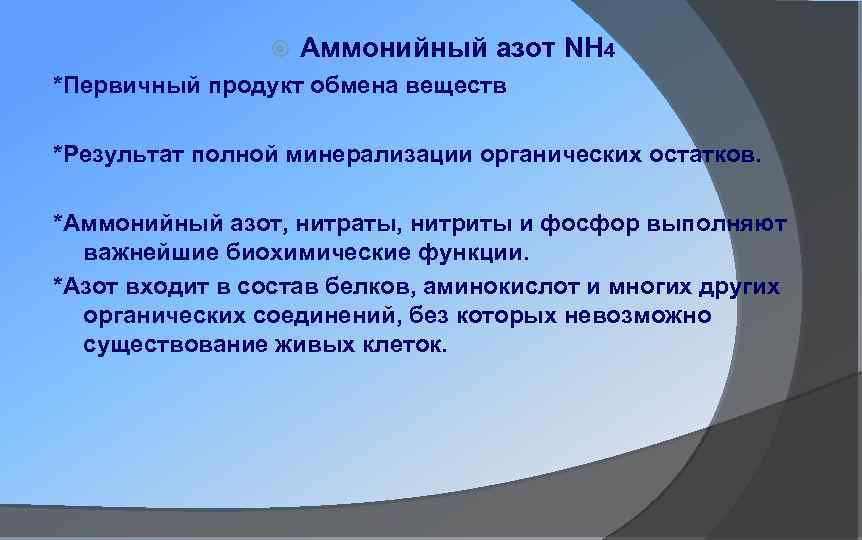 Аммонийный азот $NH_4$

*Первичный продукт обмена веществ

*Результат полной минерализации органических остатков.

*Аммонийный азот, нитраты, нитриты и фосфор выполняют важнейшие биохимические функции.

*Азот входит в состав белков, аминокислот и многих других органических соединений, без которых невозможно существование живых клеток.